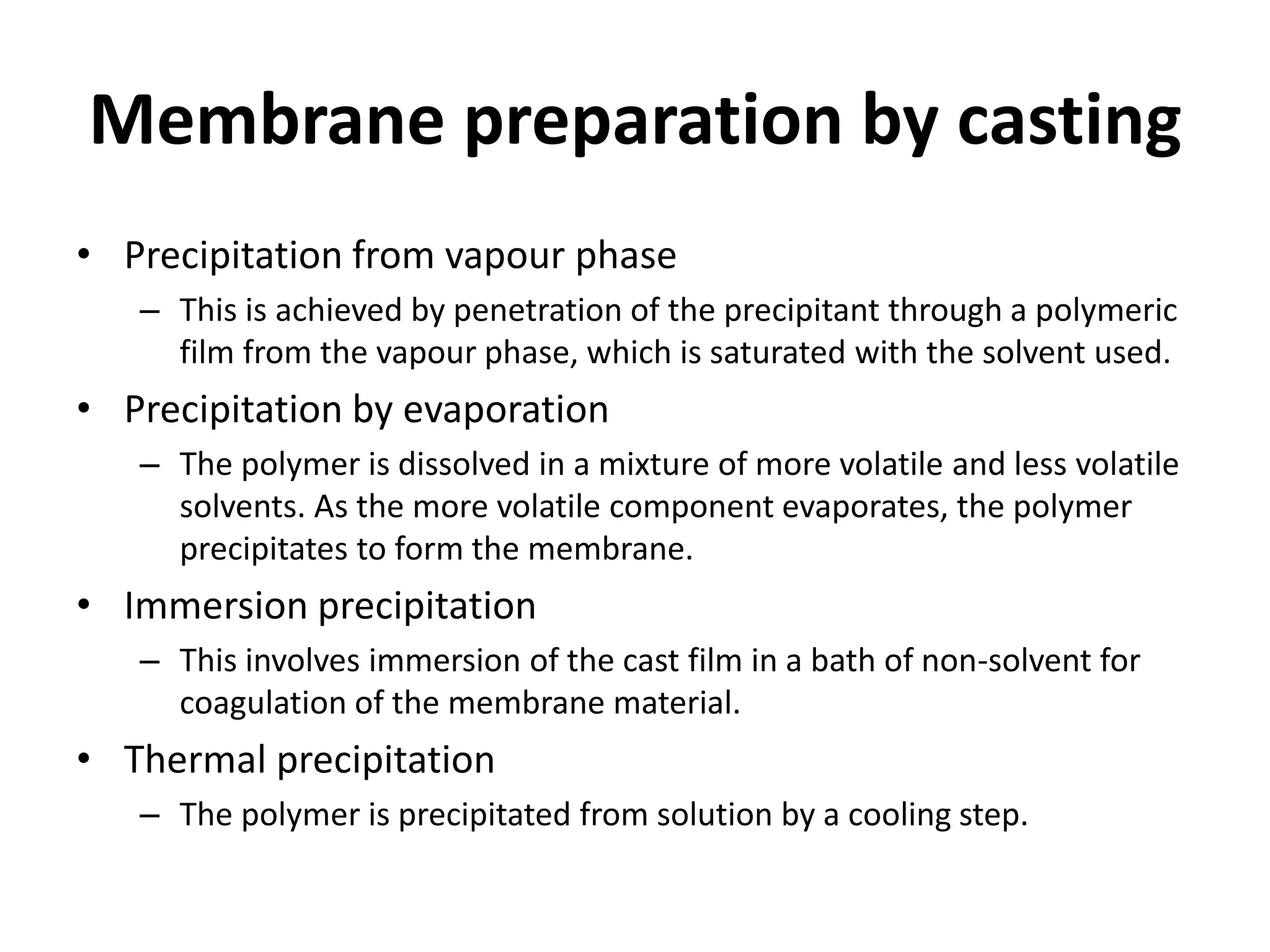 Membrane preparation by casting

• Precipitation from vapour phase
– This is achieved by penetration of the precipitant through a polymeric film from the vapour phase, which is saturated with the solvent used.

• Precipitation by evaporation
– The polymer is dissolved in a mixture of more volatile and less volatile solvents. As the more volatile component evaporates, the polymer precipitates to form the membrane.

• Immersion precipitation
– This involves immersion of the cast film in a bath of non-solvent for coagulation of the membrane material.

• Thermal precipitation
– The polymer is precipitated from solution by a cooling step.